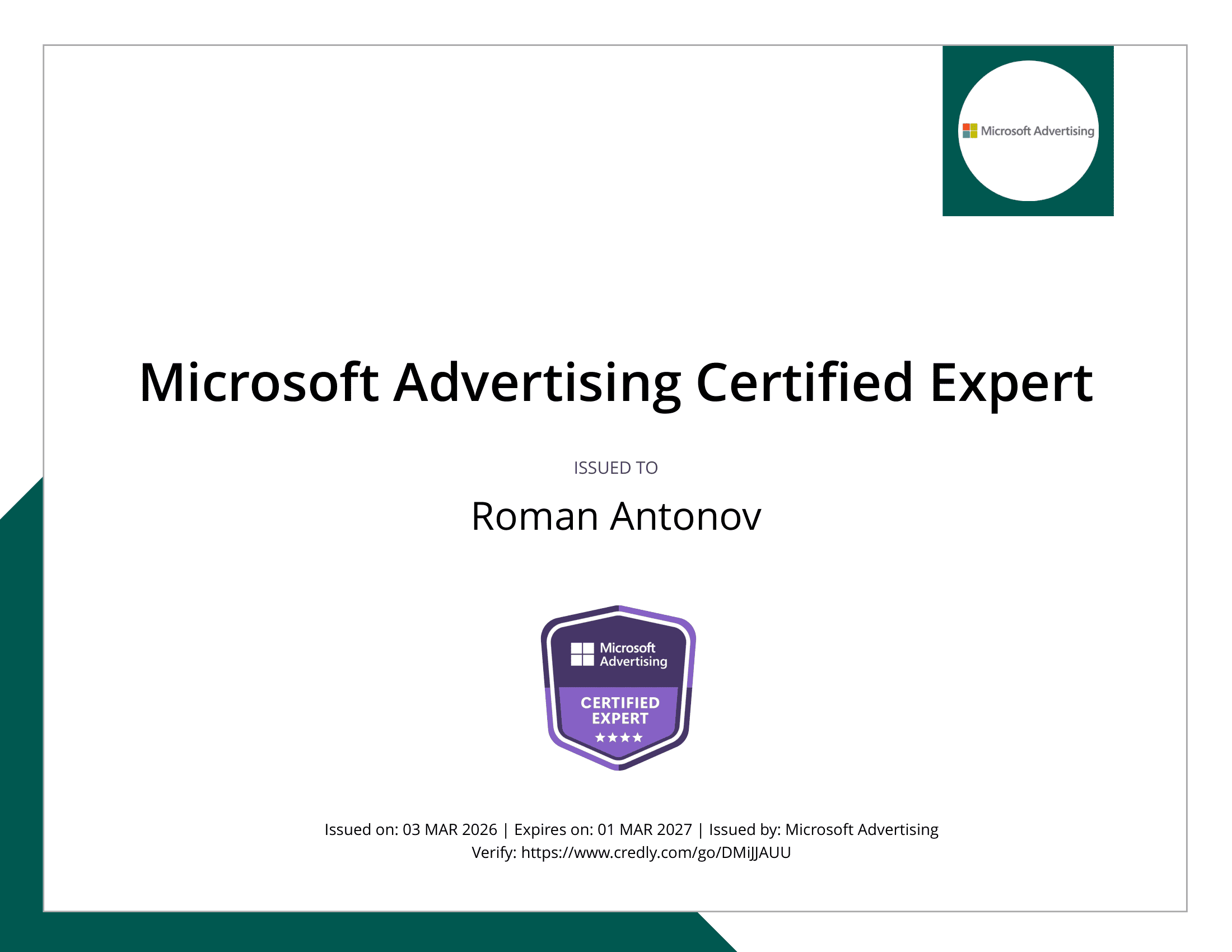 Microsoft Advertising

Microsoft Advertising Certified Expert

ISSUED TO

Roman Antonov

Microsoft Advertising
CERTIFIED EXPERT
★★★★

Issued on: 03 MAR 2026 | Expires on: 01 MAR 2027 | Issued by: Microsoft Advertising
Verify: https://www.credly.com/go/DMiJJAUU